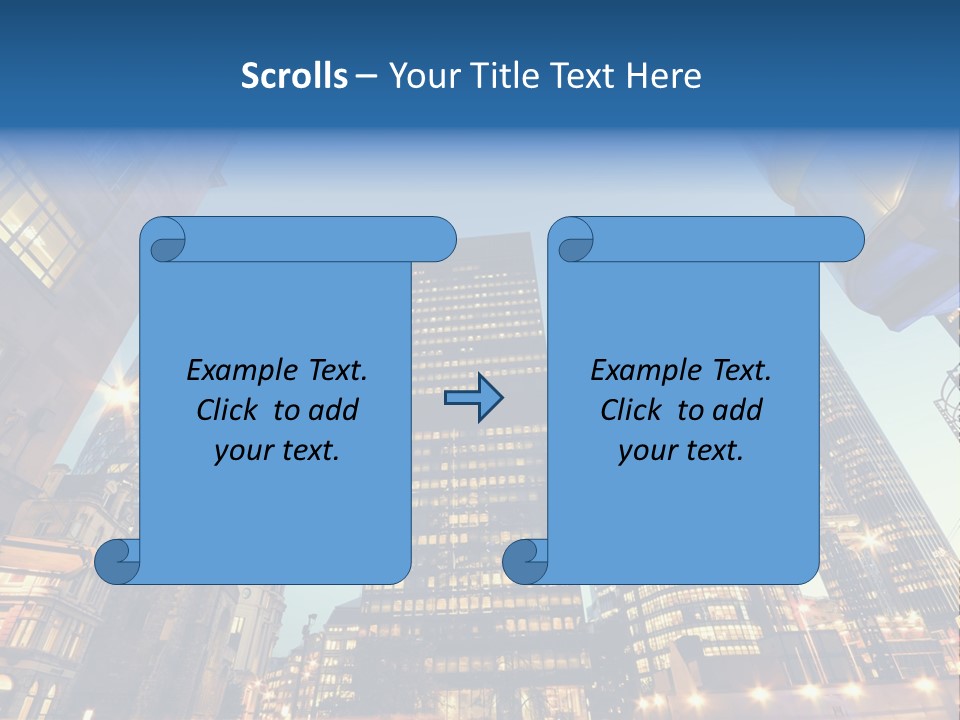 Scrolls – Your Title Text Here

Example Text. Click to add your text.

Example Text. Click to add your text.